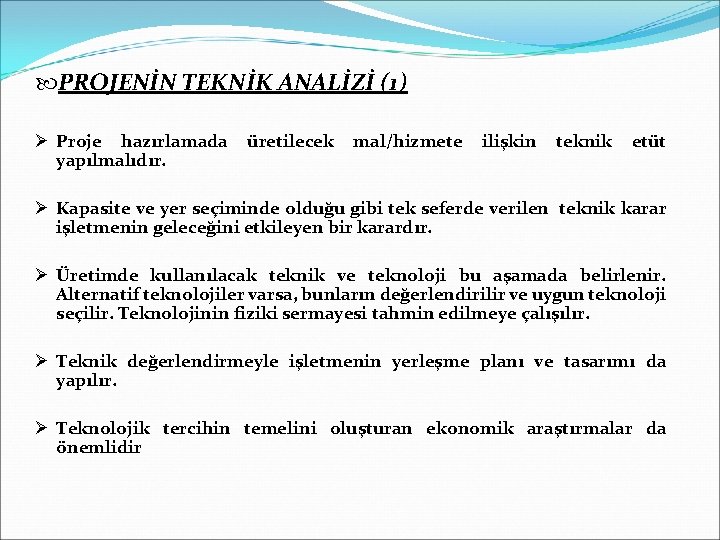 PROJENİN TEKNİK ANALİZİ (1)

➢ Proje hazırlamada üretilecek mal/hizmete ilişkin teknik etüt yapılmalıdır.

➢ Kapasite ve yer seçiminde olduğu gibi tek seferde verilen teknik karar işletmenin geleceğini etkileyen bir karardır.

➢ Üretimde kullanılacak teknik ve teknoloji bu aşamada belirlenir. Alternatif teknolojiler varsa, bunların değerlendirilir ve uygun teknoloji seçilir. Teknolojinin fiziki sermayesi tahmin edilmeye çalışılır.

➢ Teknik değerlendirmeyle işletmenin yerleşme planı ve tasarımı da yapılır.

➢ Teknolojik tercihin temelini oluşturan ekonomik araştırmalar da önemlidir